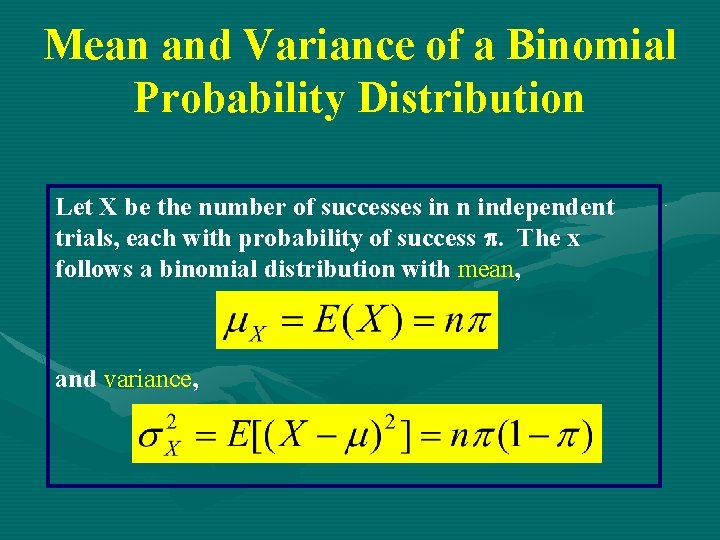 Mean and Variance of a Binomial Probability Distribution

Let X be the number of successes in n independent trials, each with probability of success $\pi$. The x follows a binomial distribution with mean,

$\mu_X = E(X) = n\pi$

and variance,

$\sigma_X^2 = E[(X-\mu)^2] = n\pi(1-\pi)$